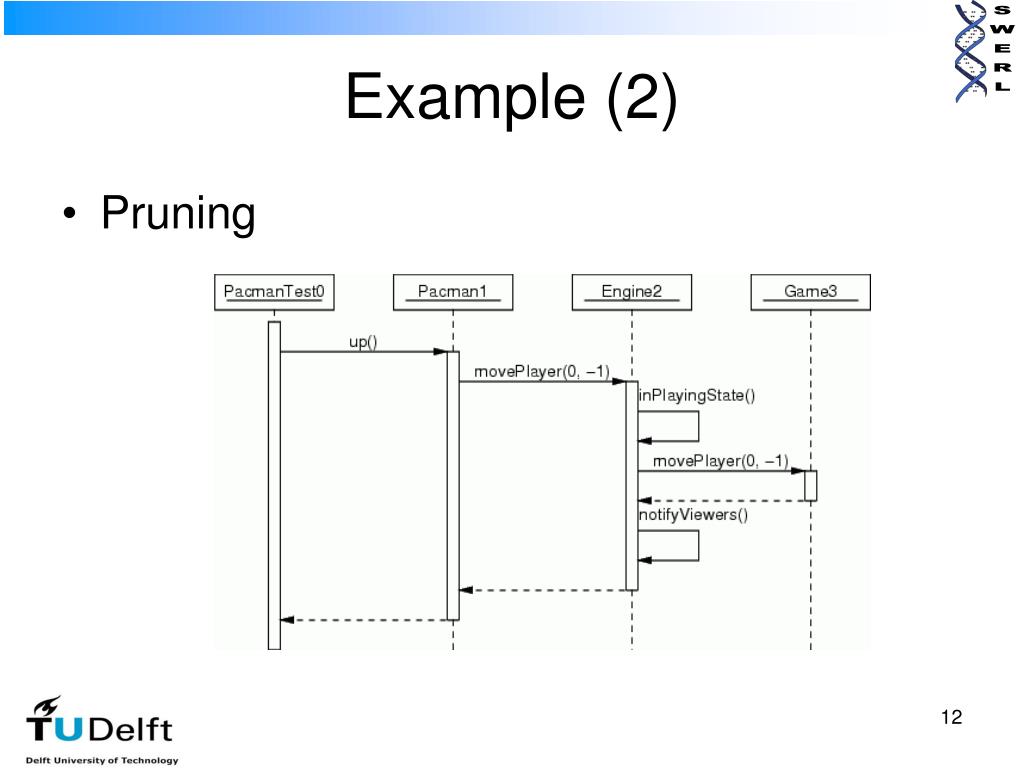 S
W
E
R
L

Example (2)

• Pruning

PacmanTest0

Pacman1

Engine2

Game3

up()

movePlayer(0, −1)

inPlayingState()

movePlayer(0, −1)

notifyViewers()

TUDelft
Delft University of Technology

12